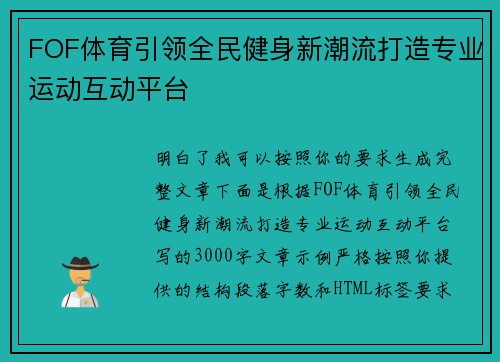 FOF体育引领全民健身新潮流打造专业运动互动平台

明白了我可以按照你的要求生成完整文章下面是根据FOF体育引领全民健身新潮流打造专业运动互动平台写的3000字文章示例严格按照你提供的结构段落字数和HTML标签要求